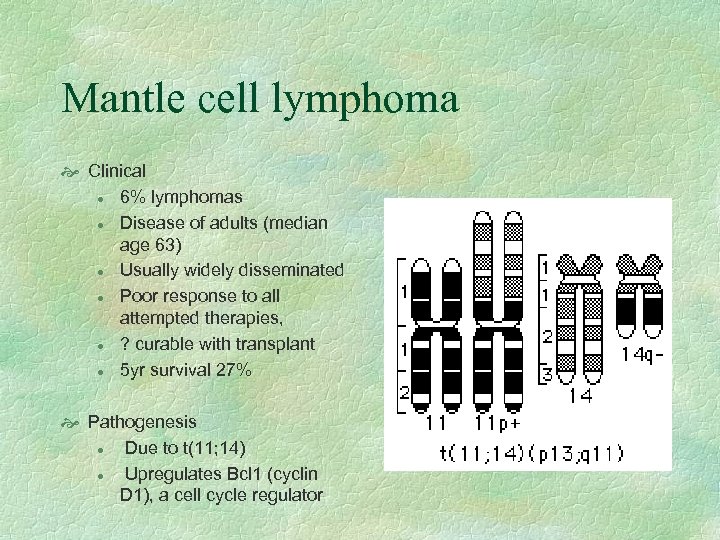 Mantle cell lymphoma

Clinical
- 6% lymphomas
- Disease of adults (median age 63)
- Usually widely disseminated
- Poor response to all attempted therapies,
- ? curable with transplant
- 5yr survival 27%

Pathogenesis
- Due to t(11;14)
- Upregulates Bcl1 (cyclin D1), a cell cycle regulator

1
1
2
11
11p+
1
1
2
3
14
14q-
t(11;14)(p13;q11)